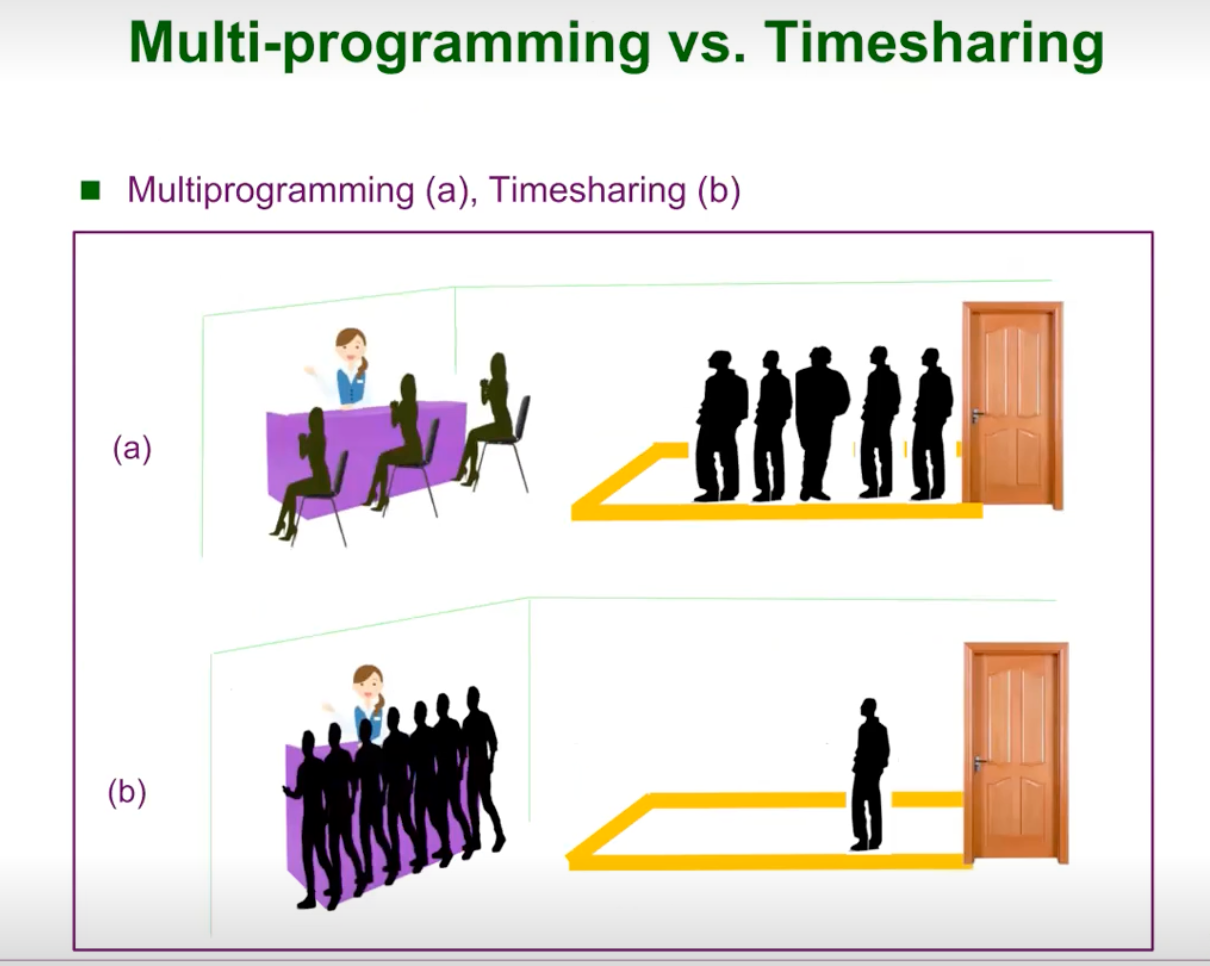 Multi-programming vs. Timesharing

Multiprogramming (a), Timesharing (b)

(a)

(b)